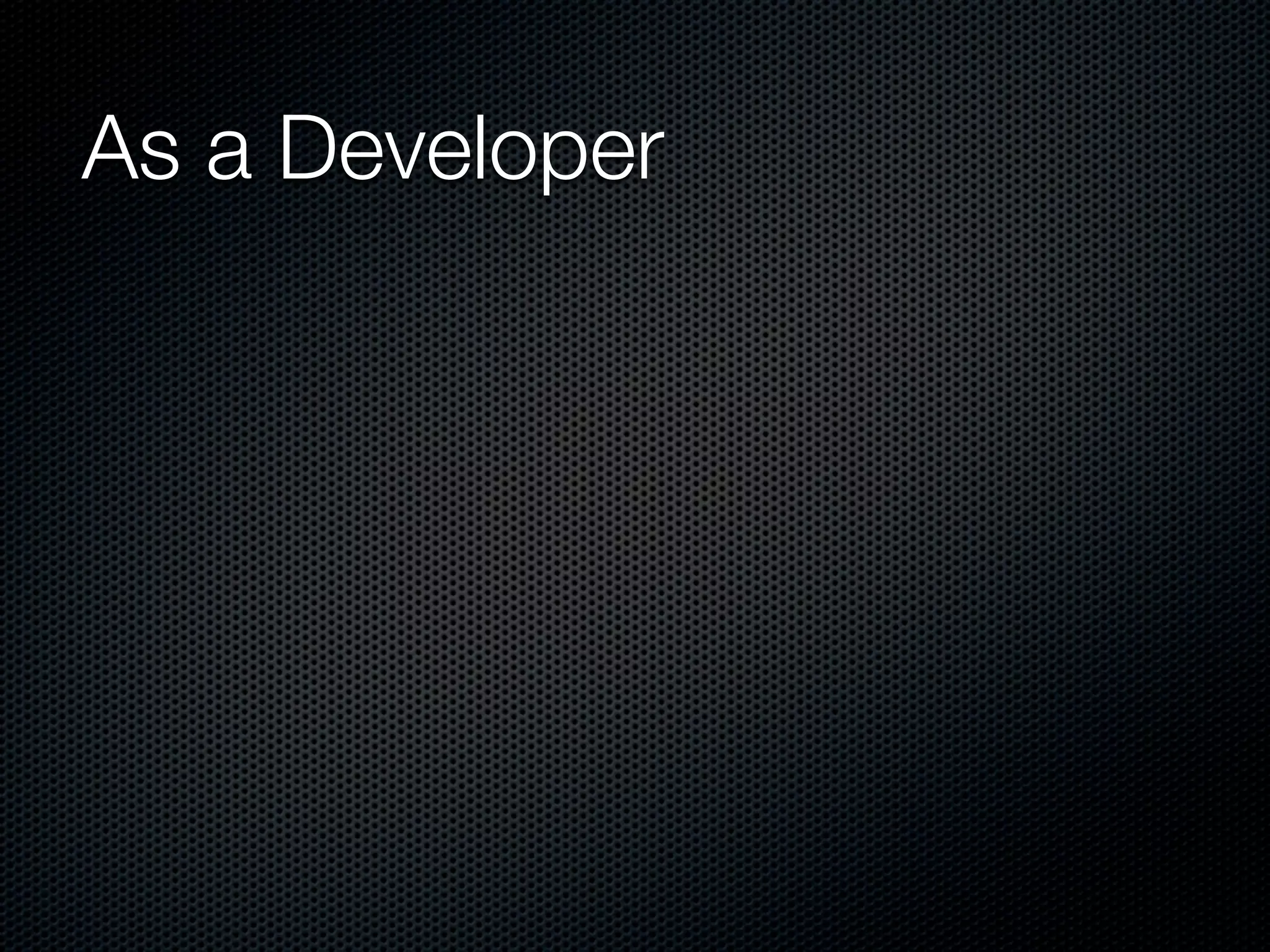 As a Developer